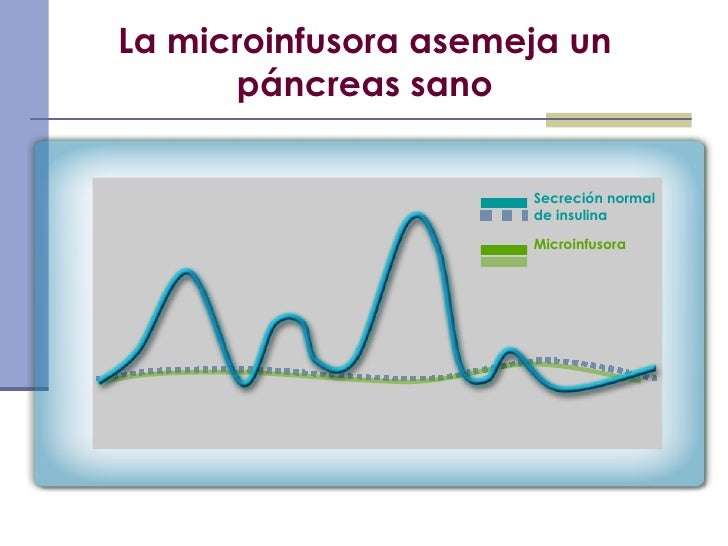 La microinfusora asemeja un páncreas sano

Secreción normal de insulina

Microinfusora